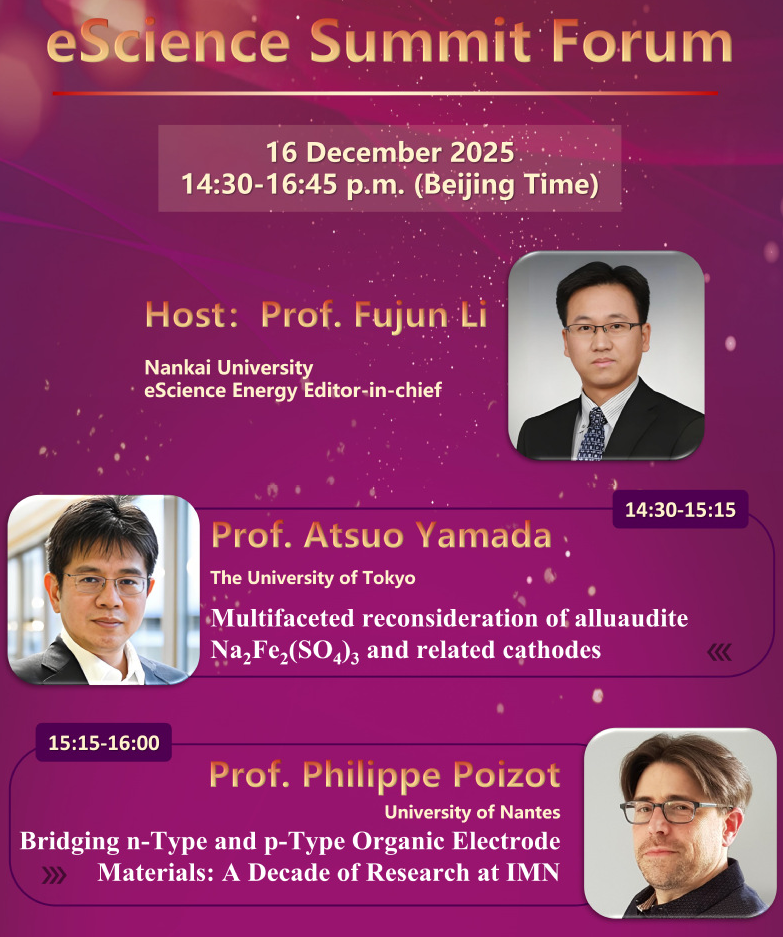 eScience Summit Forum

16 December 2025
14:30-16:45 p.m. (Beijing Time)

Host: Prof. Fujun Li

Nankai University
eScience Energy Editor-in-chief

14:30-15:15

Prof. Atsuo Yamada

The University of Tokyo

Multifaceted reconsideration of alluaudite $Na_2Fe_2(SO_4)_3$ and related cathodes

15:15-16:00

Prof. Philippe Poizot

University of Nantes

Bridging n-Type and p-Type Organic Electrode Materials: A Decade of Research at IMN